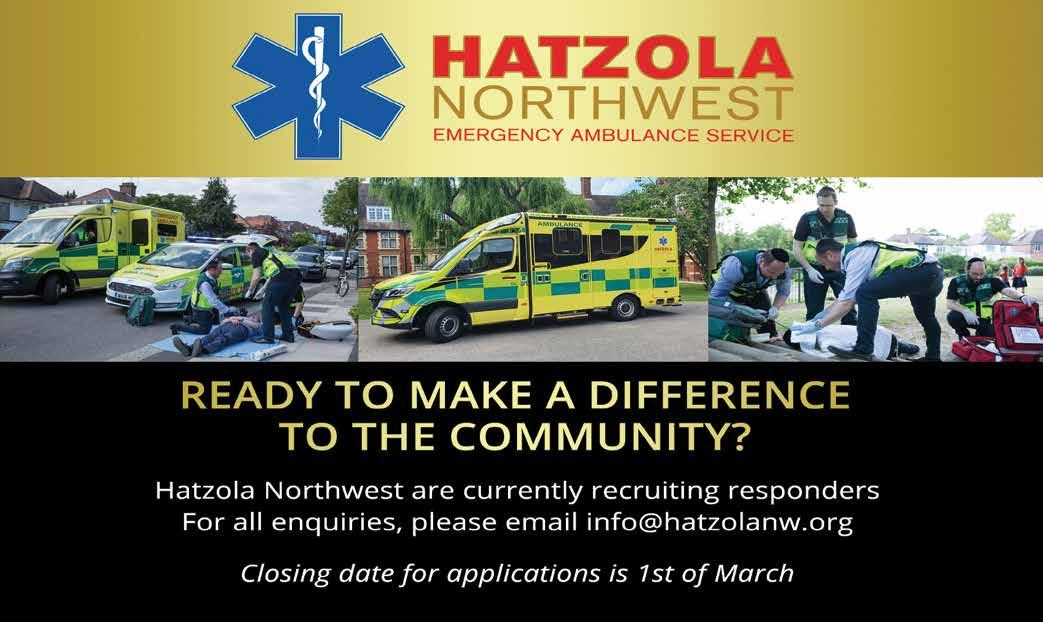 HATZOLA
NORTHWEST
EMERGENCY AMBULANCE SERVICE

AMBULANCE

READY TO MAKE A DIFFERENCE TO THE COMMUNITY?

Hatzola Northwest are currently recruiting responders
For all enquiries, please email info@hatzolanw.org

Closing date for applications is 1st of March